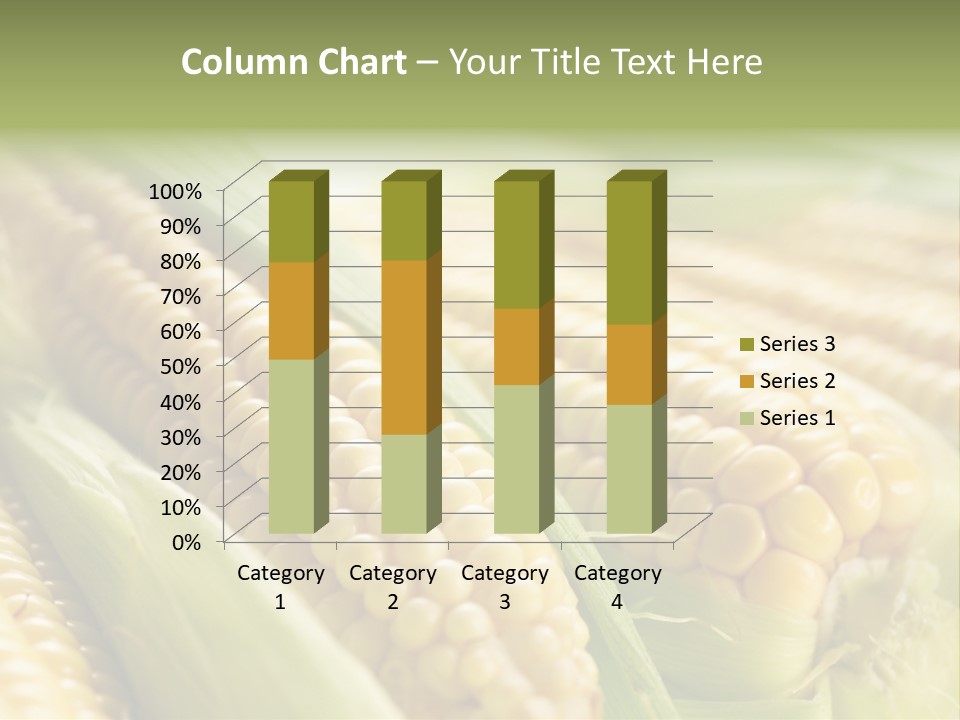 Column Chart – Your Title Text Here

100%
90%
80%
70%
60%
50%
40%
30%
20%
10%
0%

Category 1
Category 2
Category 3
Category 4

Series 3
Series 2
Series 1